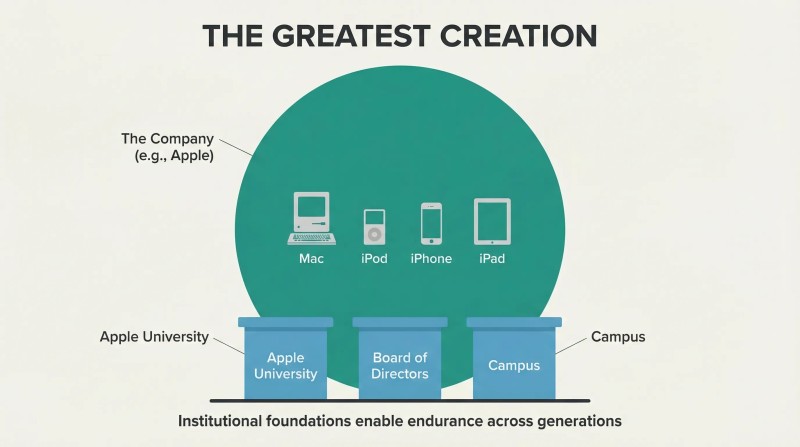 THE GREATEST CREATION

The Company
(e.g., Apple)

Mac
iPod
iPhone
iPad

Apple University
Apple University
Board of Directors
Campus
Campus

Institutional foundations enable endurance across generations